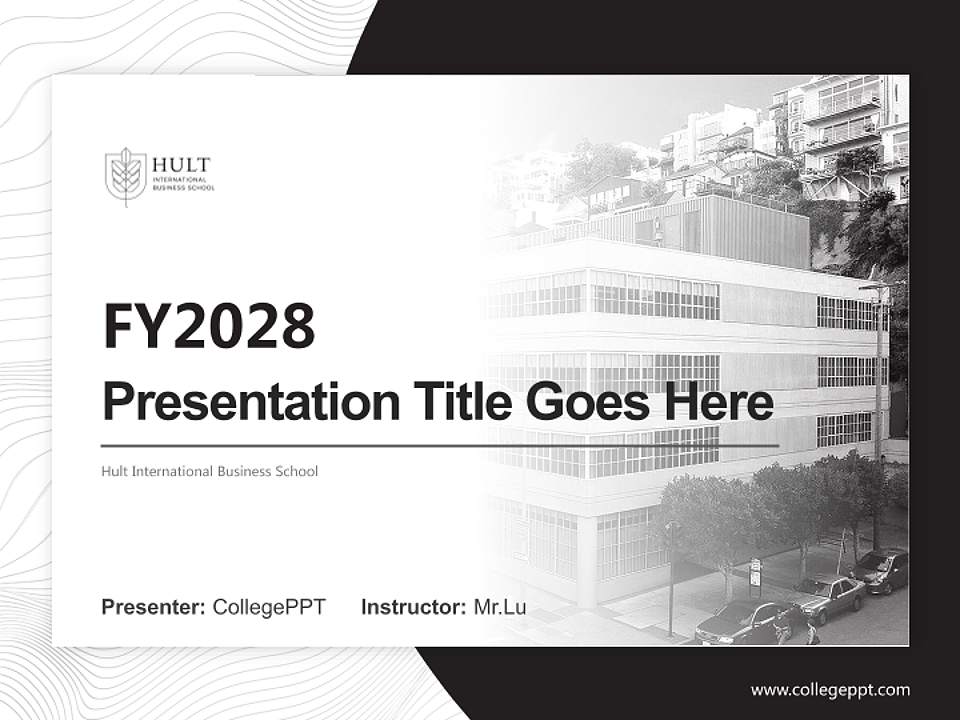 HULT
INTERNATIONAL
BUSINESS SCHOOL

FY2028

Presentation Title Goes Here

Hult International Business School

Presenter: CollegePPT Instructor: Mr.Lu

www.collegeppt.com